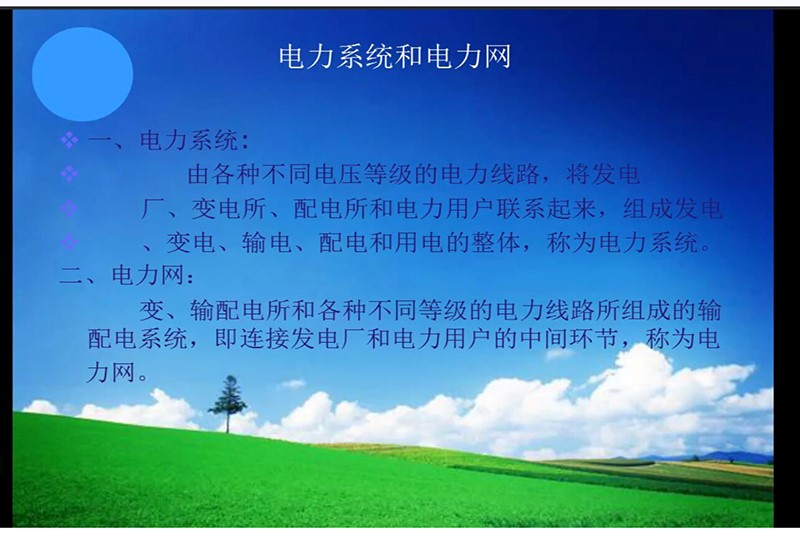 电力系统和电力网

❖ 一、电力系统：

❖ 由各种不同电压等级的电力线路，将发电

❖ 厂、变电所、配电所和电力用户联系起来，组成发电

❖ 、变电、输电、配电和用电的整体，称为电力系统。

二、电力网：

变、输配电所和各种不同等级的电力线路所组成的输配电系统，即连接发电厂和电力用户的中间环节，称为电力网。